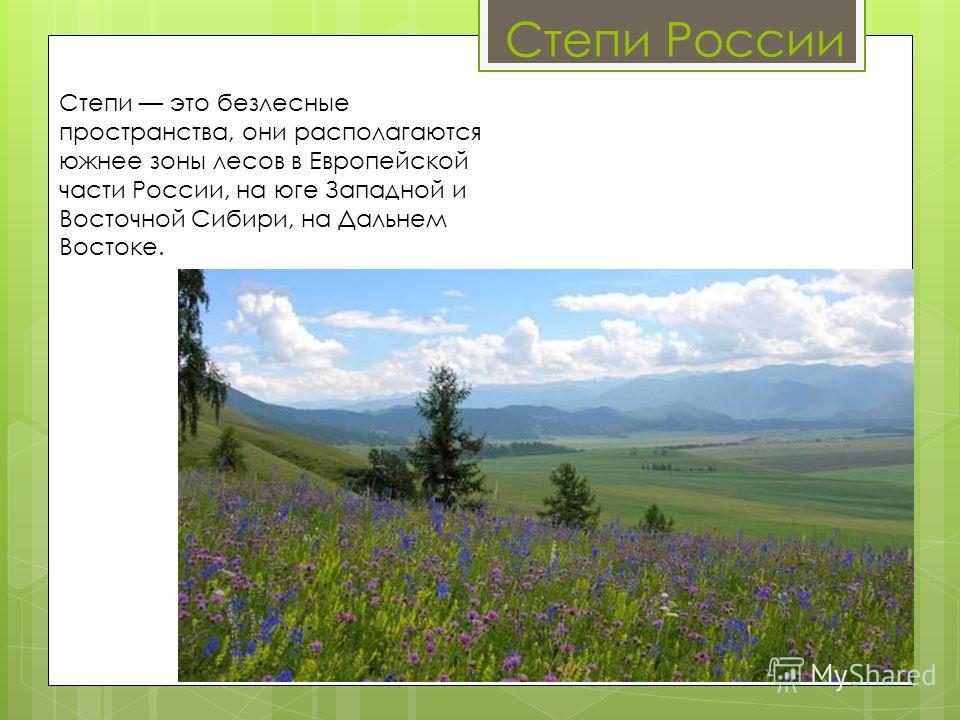 Степи России

Степи — это безлесные пространства, они располагаются южнее зоны лесов в Европейской части России, на юге Западной и Восточной Сибири, на Дальнем Востоке.

MyShared